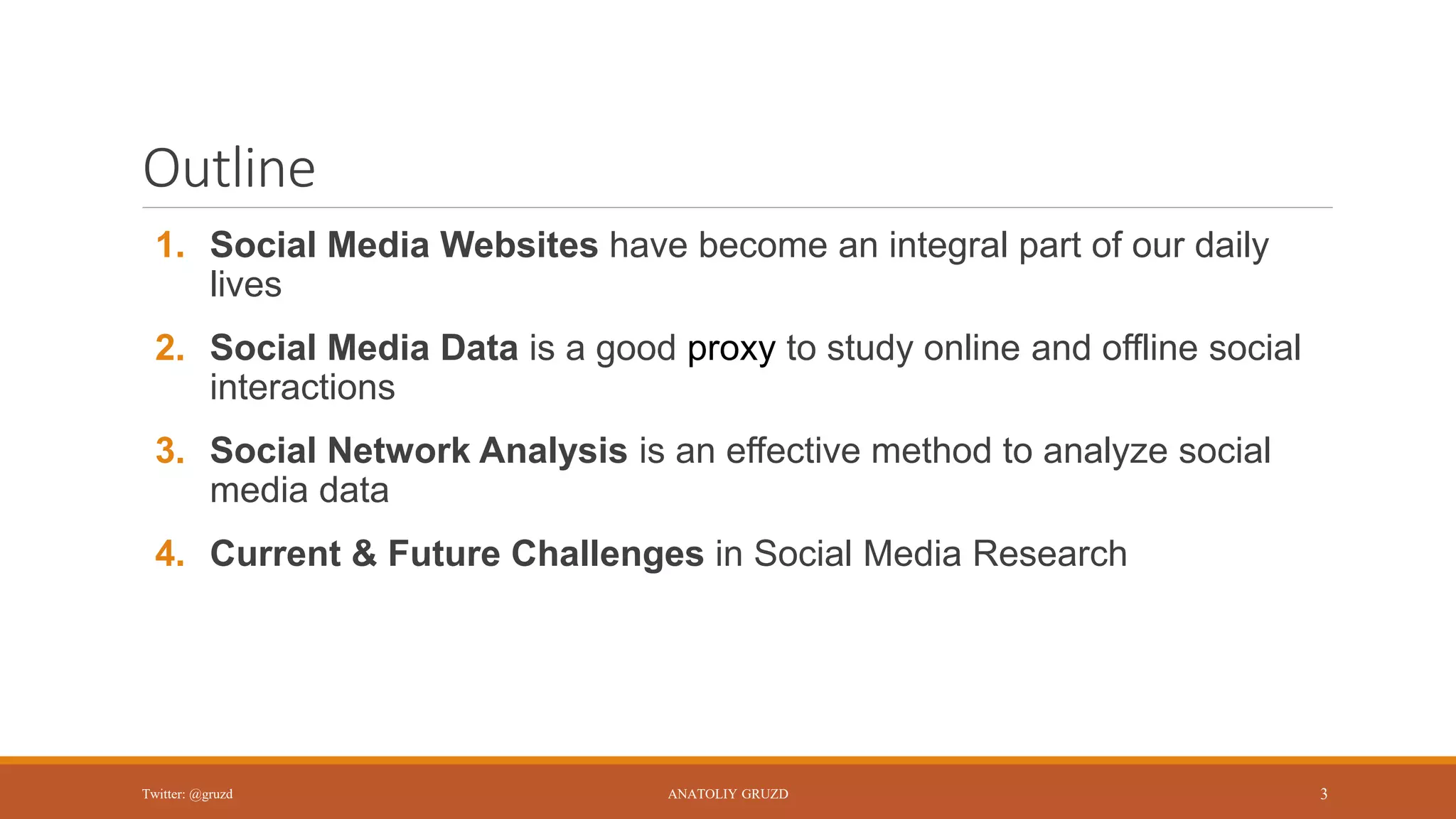 Outline

1. Social Media Websites have become an integral part of our daily lives

2. Social Media Data is a good proxy to study online and offline social interactions

3. Social Network Analysis is an effective method to analyze social media data

4. Current & Future Challenges in Social Media Research

Twitter: @gruzd
ANATOLIY GRUZD
3